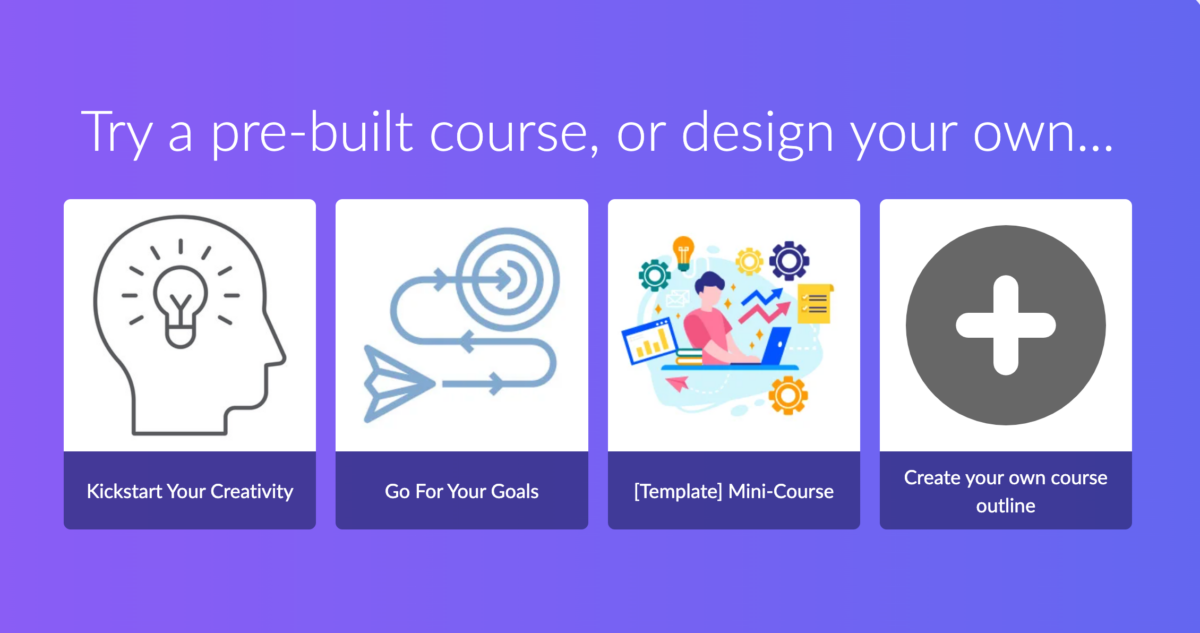 Try a pre-built course, or design your own...

Kickstart Your Creativity

Go For Your Goals

[Template] Mini-Course

Create your own course outline